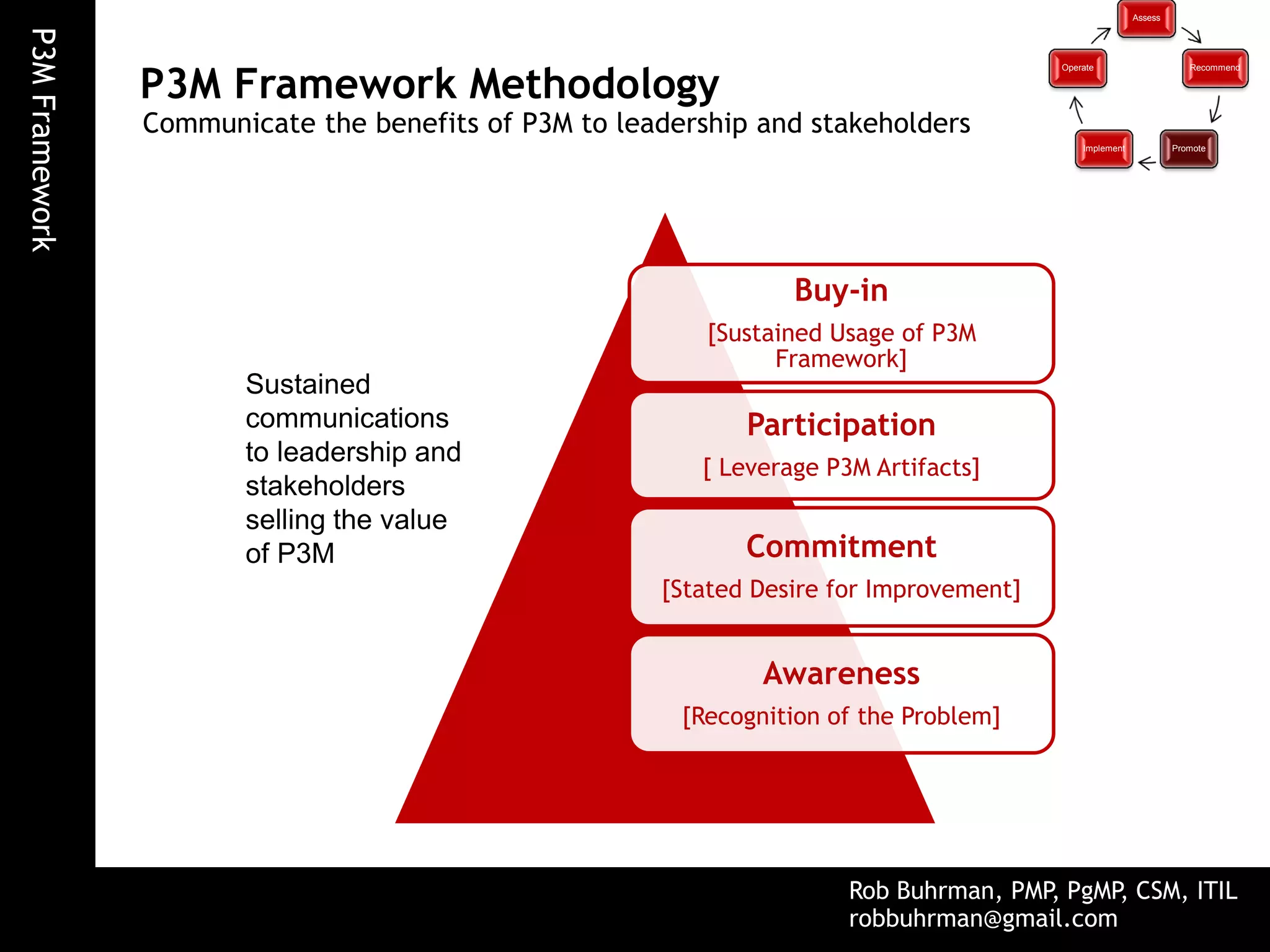 P3M Framework

P3M Framework Methodology
Communicate the benefits of P3M to leadership and stakeholders

Assess
Recommend
Promote
Implement
Operate

Sustained communications to leadership and stakeholders selling the value of P3M

Buy-in
[Sustained Usage of P3M Framework]

Participation
[ Leverage P3M Artifacts]

Commitment
[Stated Desire for Improvement]

Awareness
[Recognition of the Problem]

Rob Buhrman, PMP, PgMP, CSM, ITIL
robbuhrman@gmail.com